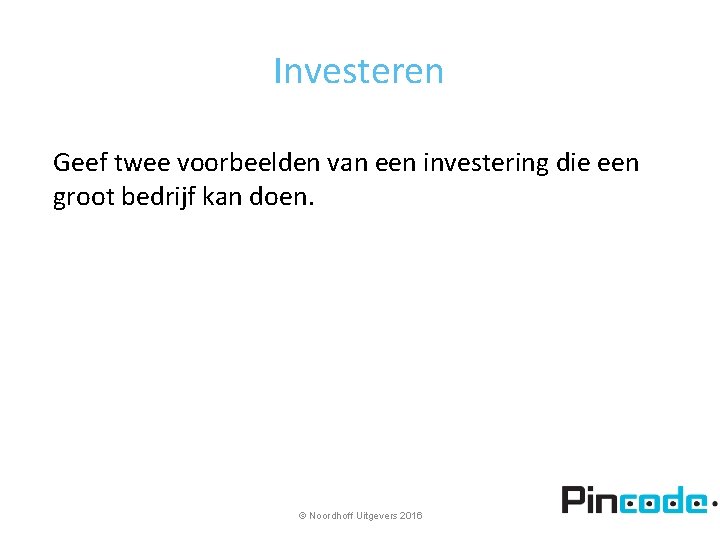 Investeren

Geef twee voorbeelden van een investering die een groot bedrijf kan doen.

© Noordhoff Uitgevers 2016

Pincode.